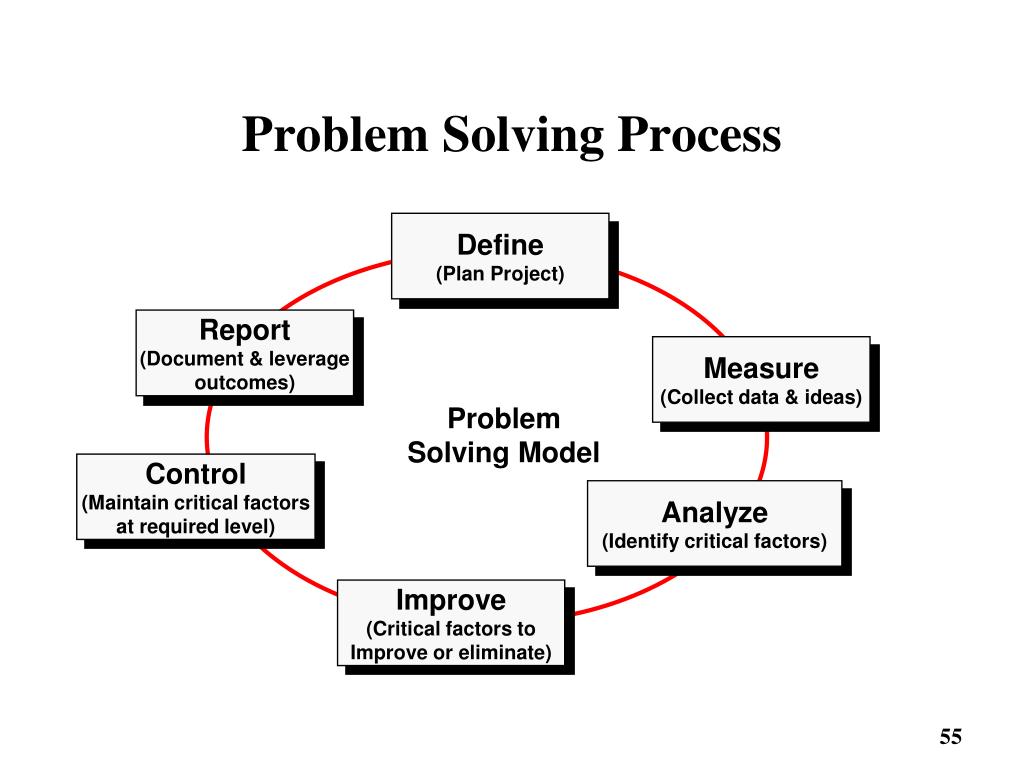 Problem Solving Process

Define
(Plan Project)

Measure
(Collect data & ideas)

Analyze
(Identify critical factors)

Improve
(Critical factors to Improve or eliminate)

Control
(Maintain critical factors at required level)

Report
(Document & leverage outcomes)

Problem Solving Model

55